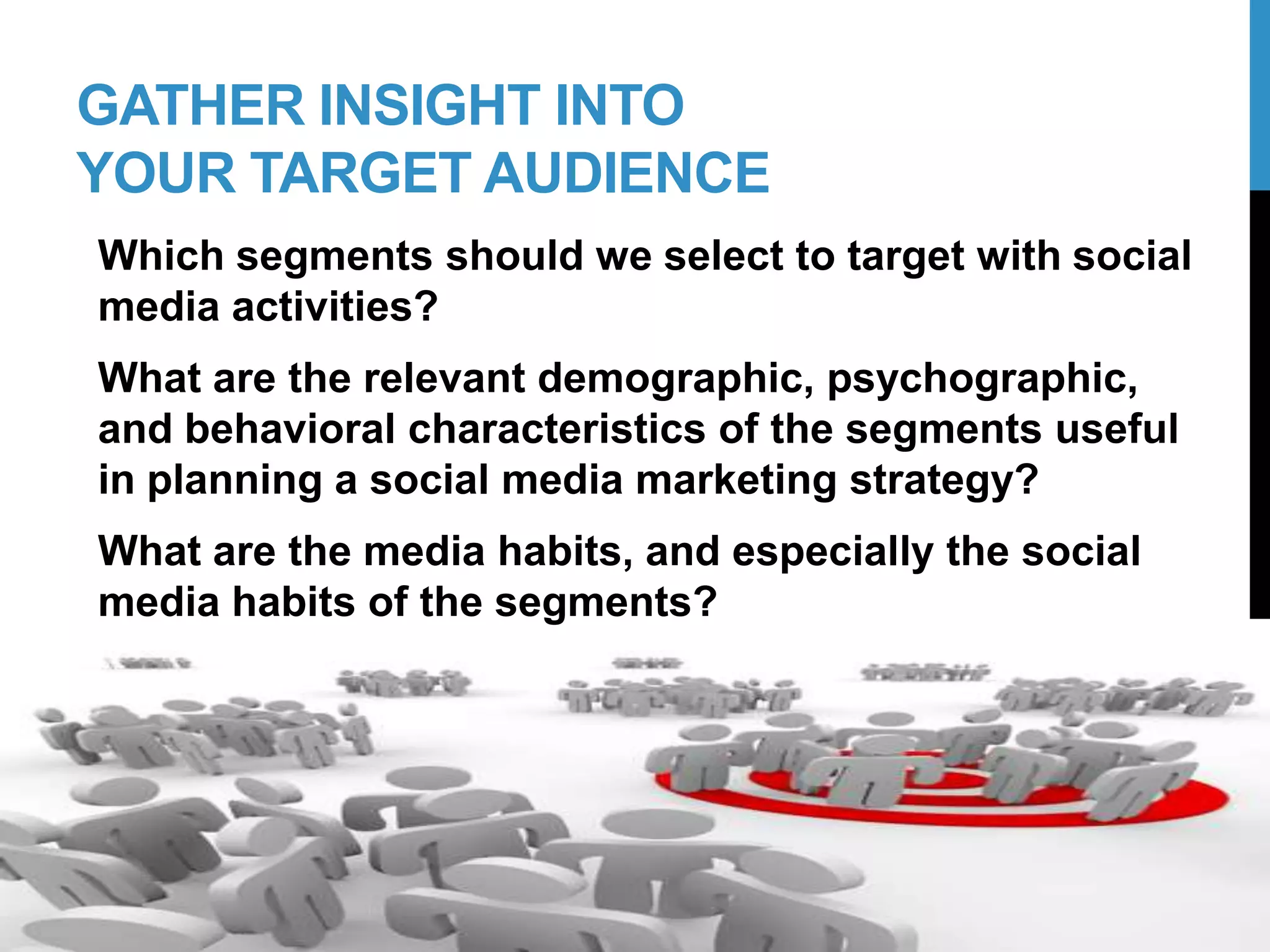 GATHER INSIGHT INTO YOUR TARGET AUDIENCE

Which segments should we select to target with social media activities?

What are the relevant demographic, psychographic, and behavioral characteristics of the segments useful in planning a social media marketing strategy?

What are the media habits, and especially the social media habits of the segments?